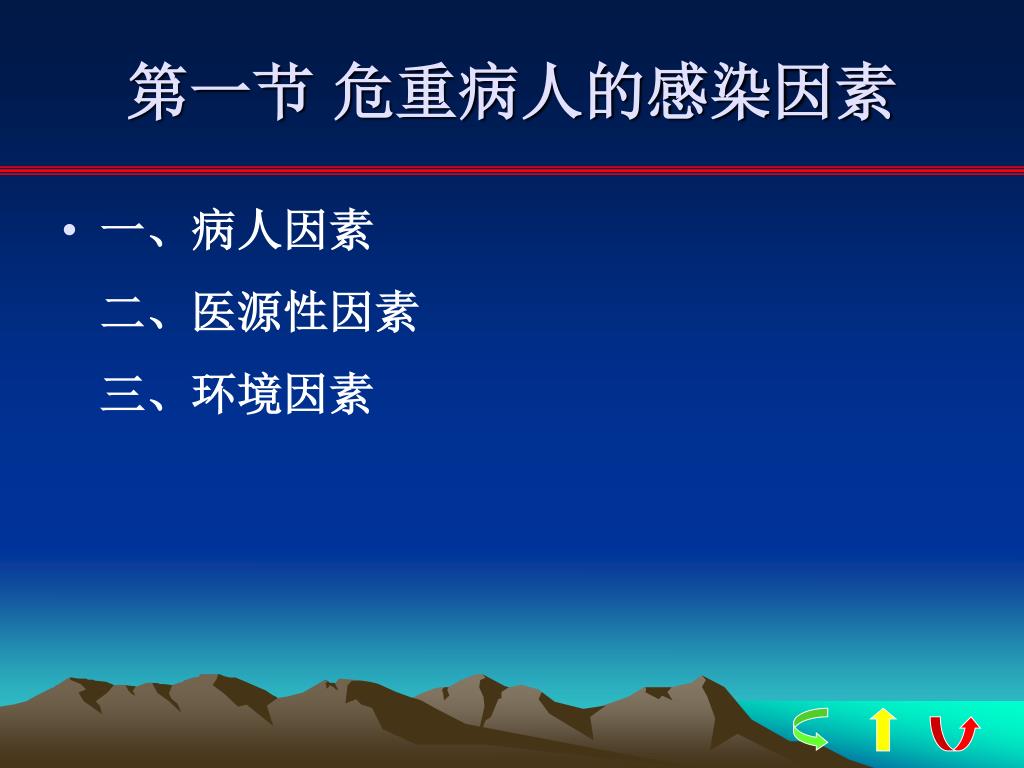 第一节 危重病人的感染因素

• 一、病人因素
二、医源性因素
三、环境因素